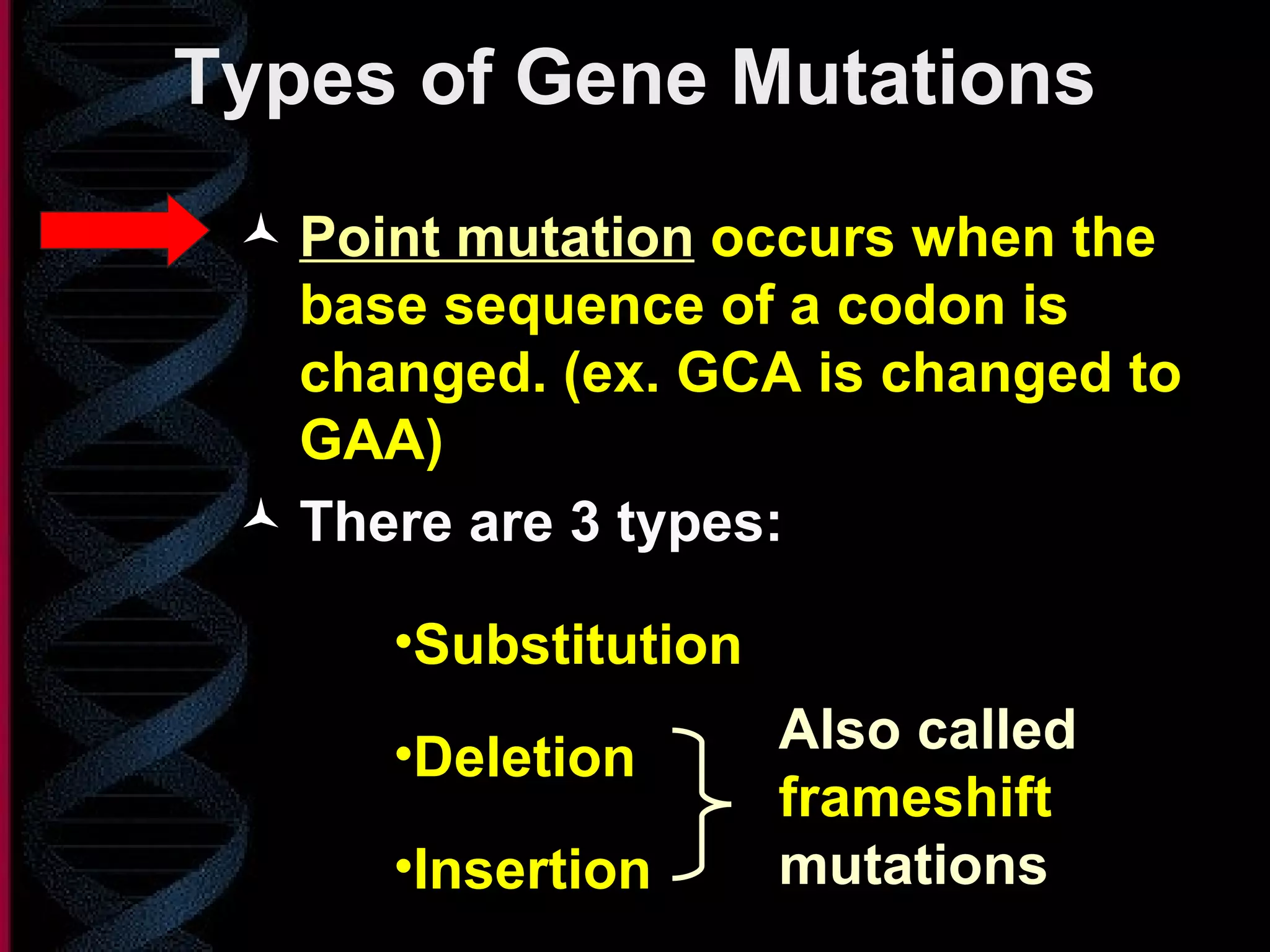 Types of Gene Mutations

Point mutation occurs when the base sequence of a codon is changed. (ex. GCA is changed to GAA)

There are 3 types:

•Substitution

•Deletion

•Insertion

Also called frameshift mutations